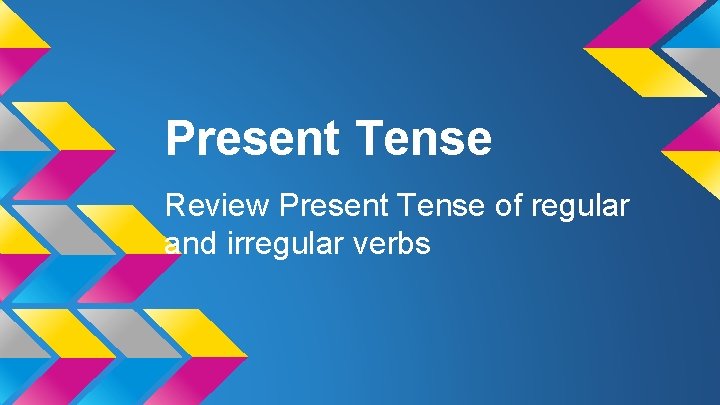 Present Tense

Review Present Tense of regular and irregular verbs